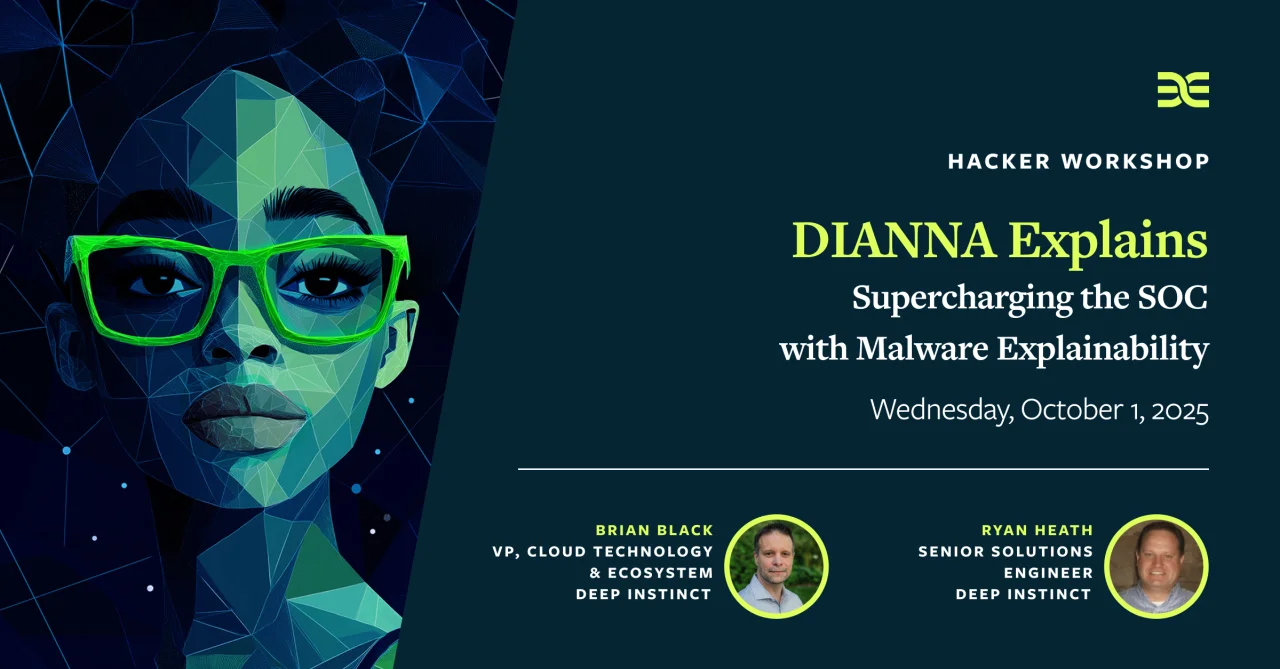 HACKER WORKSHOP

DIANNA Explains

Supercharging the SOC with Malware Explainability

Wednesday, October 1, 2025

BRIAN BLACK
VP, CLOUD TECHNOLOGY & ECOSYSTEM
DEEP INSTINCT

RYAN HEATH
SENIOR SOLUTIONS ENGINEER
DEEP INSTINCT